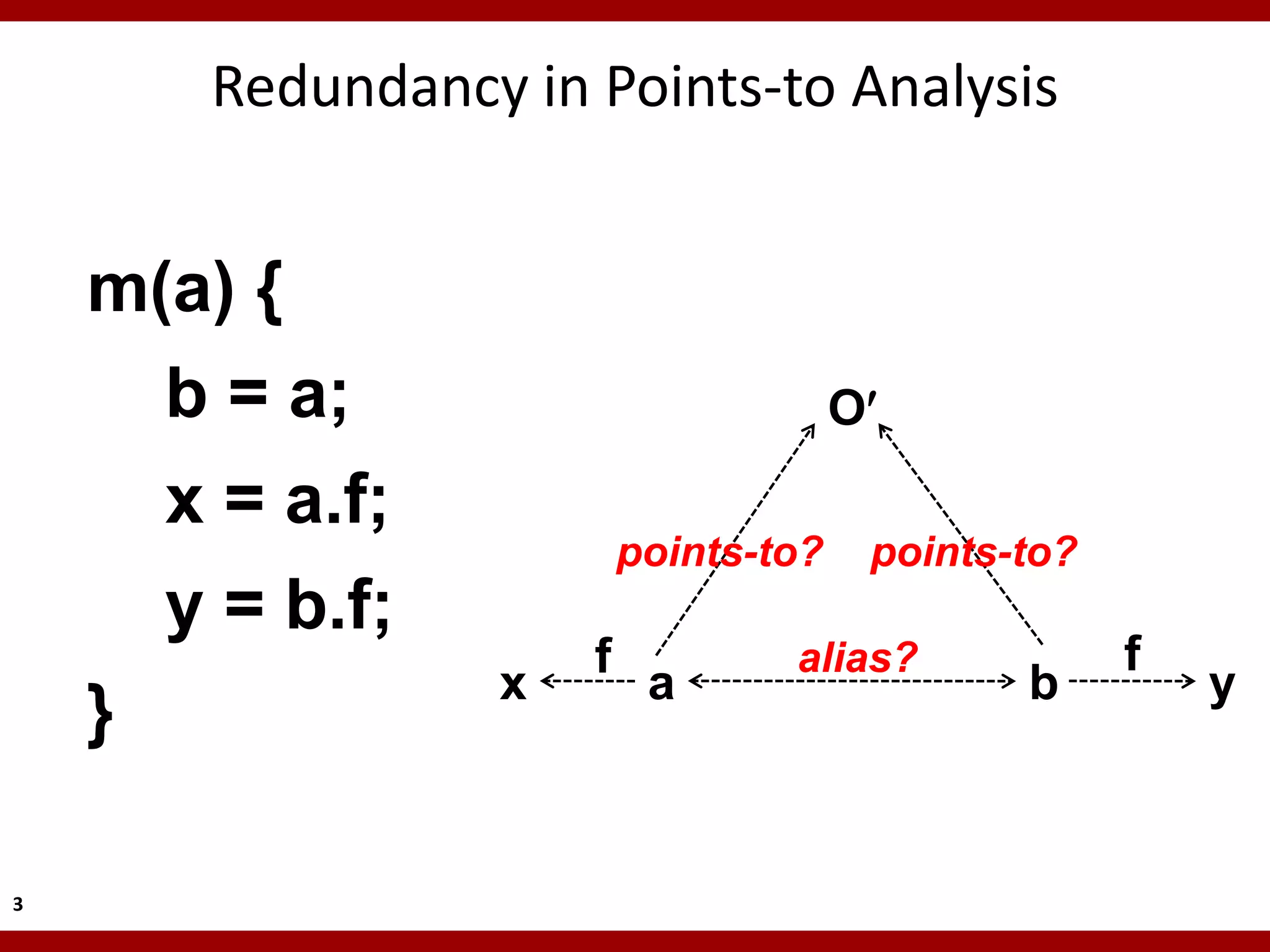 Redundancy in Points-to Analysis

m(a) {
b = a;
x = a.f;
y = b.f;
}

O′

points-to? points-to?

f alias? f

x a b y

3